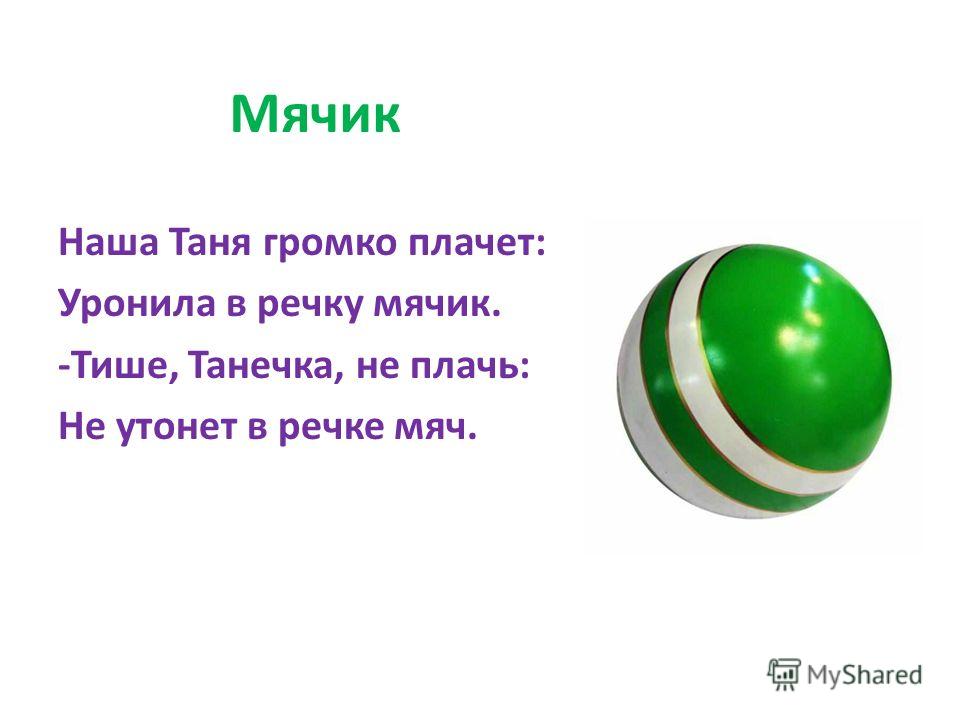 Мячик

Наша Таня громко плачет:
Уронила в речку мячик.
-Тише, Танечка, не плачь:
Не утонет в речке мяч.

MyShared